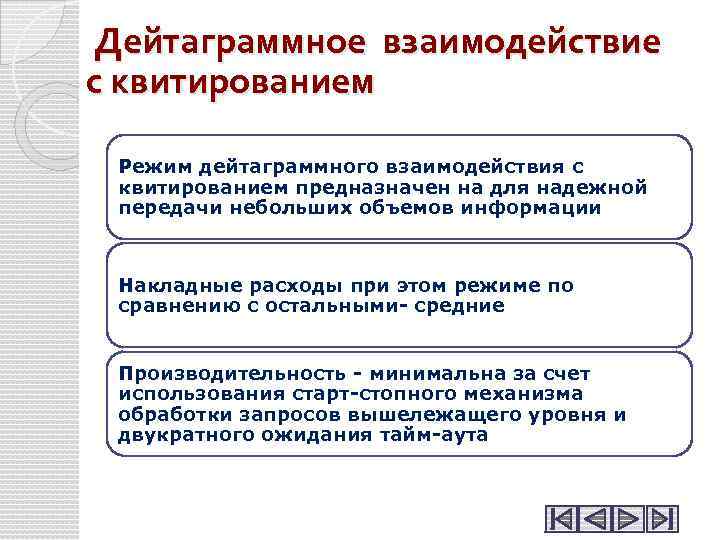 Дейтаграммное взаимодействие с квитированием

Режим дейтаграммного взаимодействия с квитированием предназначен на для надежной передачи небольших объемов информации

Накладные расходы при этом режиме по сравнению с остальными- средние

Производительность - минимальна за счет использования старт-стопного механизма обработки запросов вышележащего уровня и двукратного ожидания тайм-аута